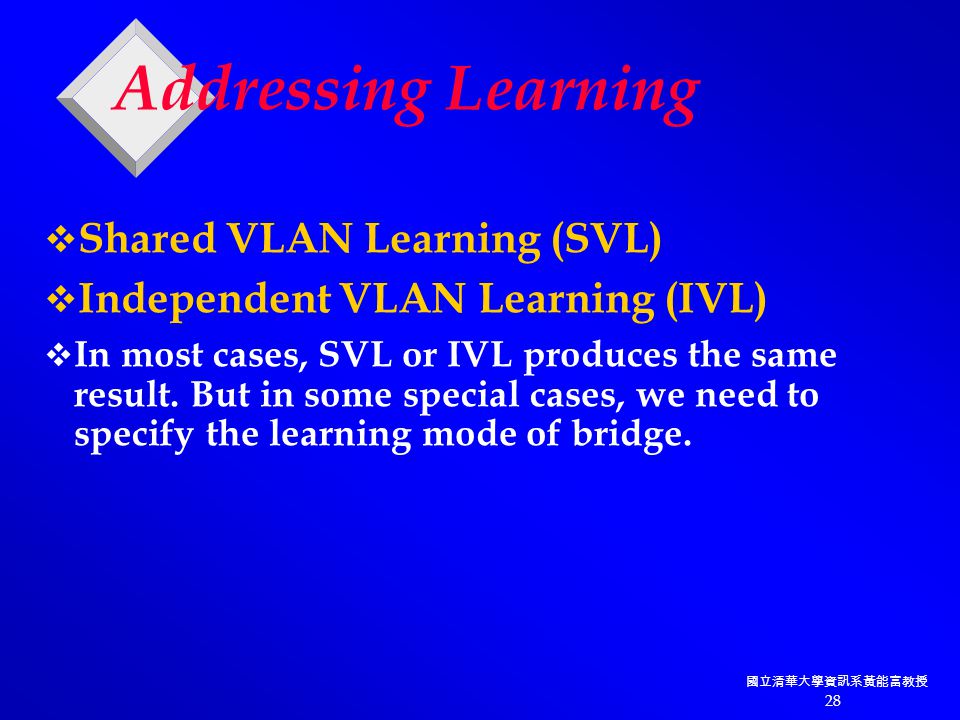 Addressing Learning

❖Shared VLAN Learning (SVL)

❖Independent VLAN Learning (IVL)

❖In most cases, SVL or IVL produces the same result. But in some special cases, we need to specify the learning mode of bridge.

國立清華大學資訊系黃能富教授
28